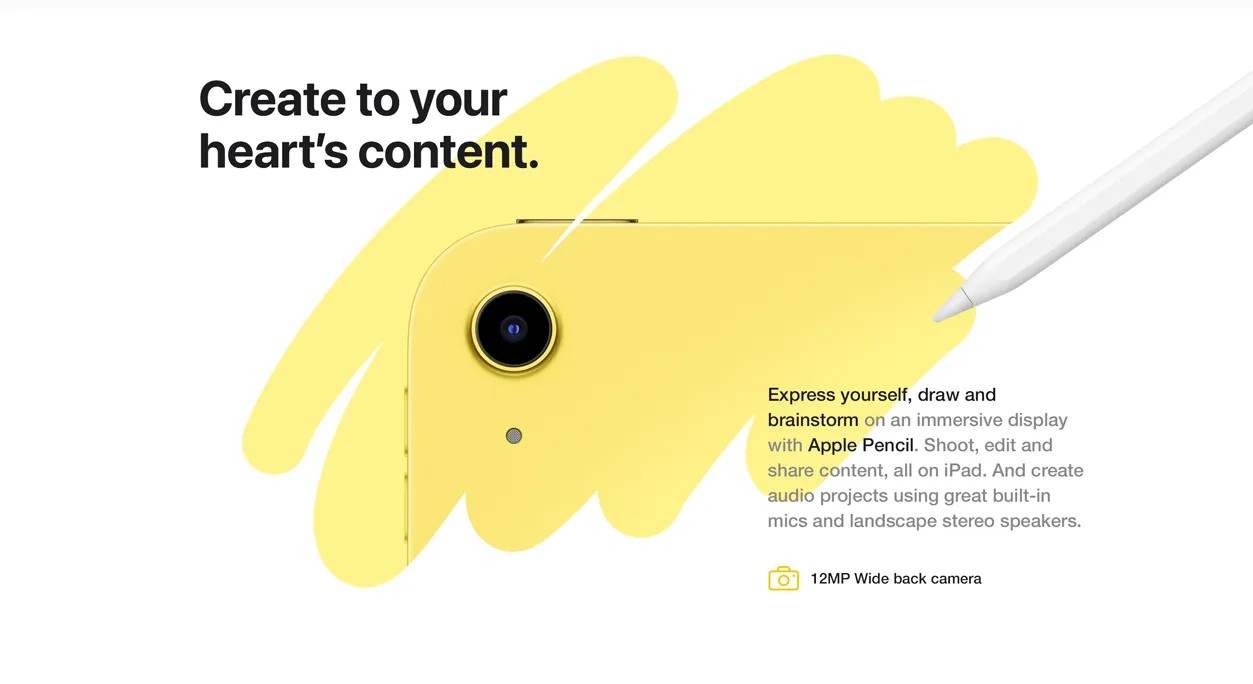 Create to your heart's content.

Express yourself, draw and brainstorm on an immersive display with Apple Pencil. Shoot, edit and share content, all on iPad. And create audio projects using great built-in mics and landscape stereo speakers.

12MP Wide back camera